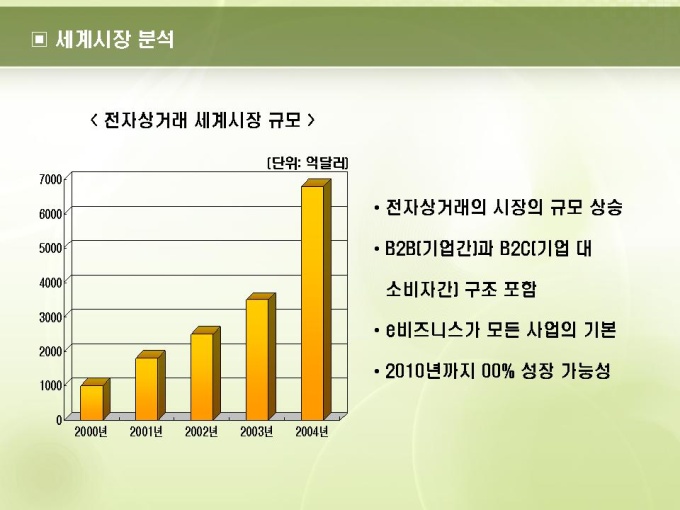 ▣ 세계시장 분석

< 전자상거래 세계시장 규모 >

(단위: 억달러)

7000
6000
5000
4000
3000
2000
1000
0

2000년 2001년 2002년 2003년 2004년

• 전자상거래의 시장의 규모 상승

• B2B(기업간)과 B2C(기업 대 소비자간) 구조 포함

• e비즈니스가 모든 사업의 기본

• 2010년까지 00% 성장 가능성